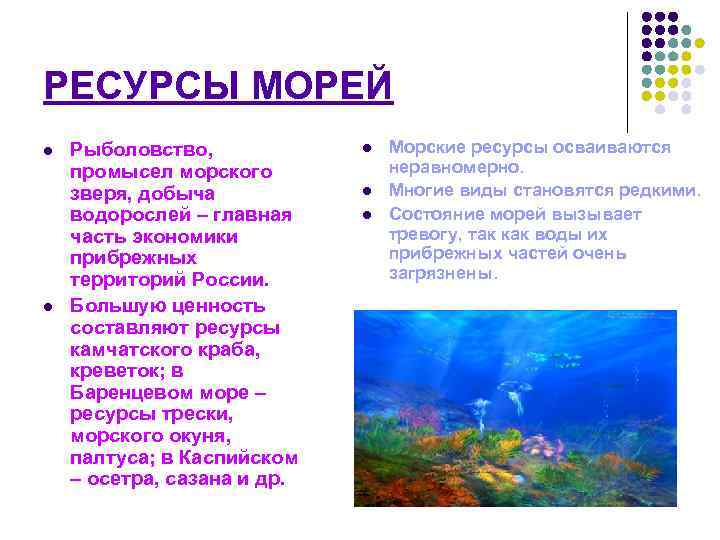 РЕСУРСЫ МОРЕЙ

- Рыболовство, промысел морского зверя, добыча водорослей – главная часть экономики прибрежных территорий России.
- Большую ценность составляют ресурсы камчатского краба, креветок; в Баренцевом море – ресурсы трески, морского окуня, палтуса; в Каспийском – осетра, сазана и др.

- Морские ресурсы осваиваются неравномерно.
- Многие виды становятся редкими.
- Состояние морей вызывает тревогу, так как воды их прибрежных частей очень загрязнены.